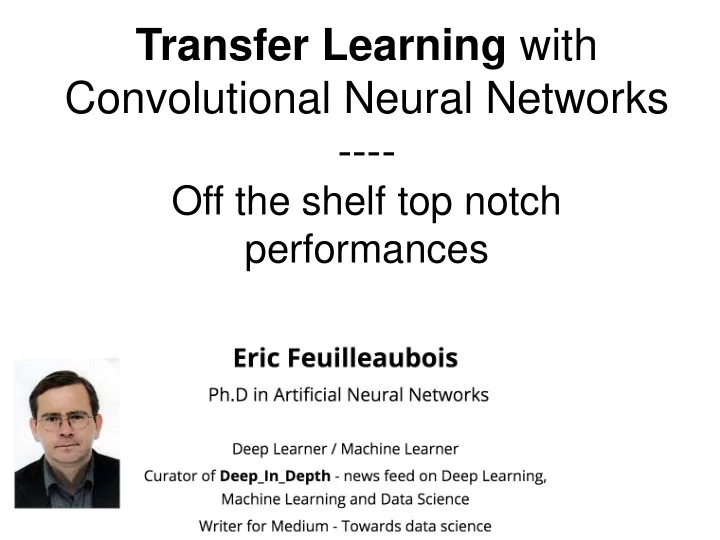 Transfer Learning with Convolutional Neural Networks
----
Off the shelf top notch performances

Eric Feuilleaubois

Ph.D in Artificial Neural Networks

Deep Learner / Machine Learner

Curator of Deep_In_Depth - news feed on Deep Learning, Machine Learning and Data Science

Writer for Medium - Towards data science